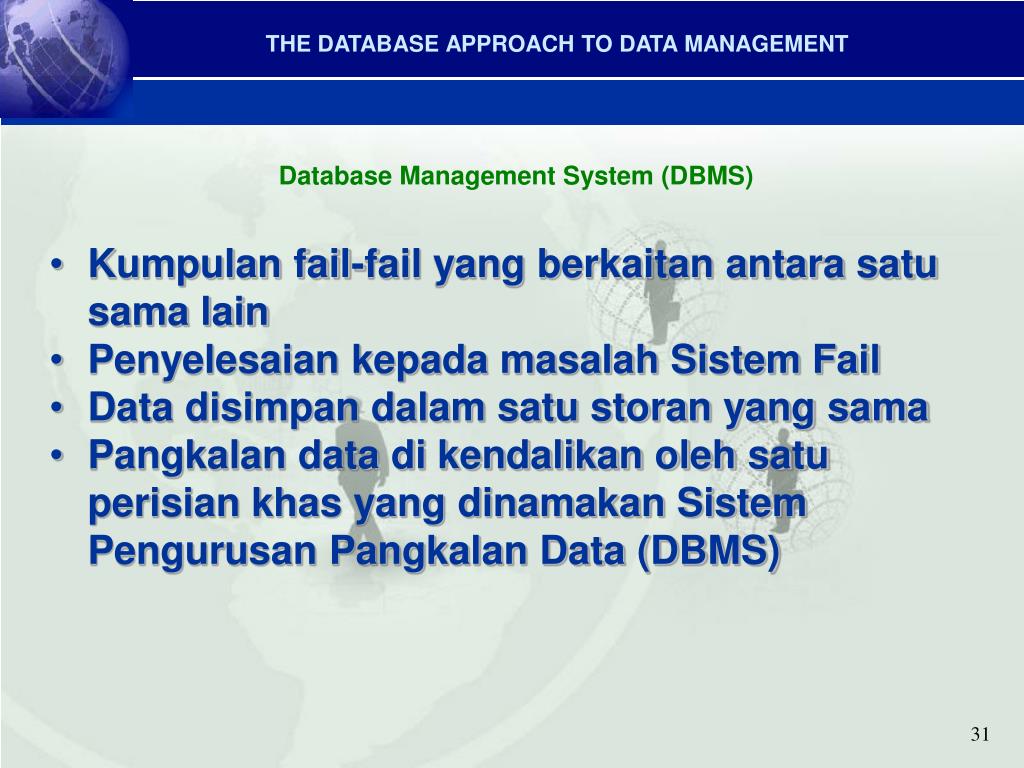 THE DATABASE APPROACH TO DATA MANAGEMENT

Database Management System (DBMS)

• Kumpulan fail-fail yang berkaitan antara satu sama lain
• Penyelesaian kepada masalah Sistem Fail
• Data disimpan dalam satu storan yang sama
• Pangkalan data di kendalikan oleh satu perisian khas yang dinamakan Sistem Pengurusan Pangkalan Data (DBMS)

31